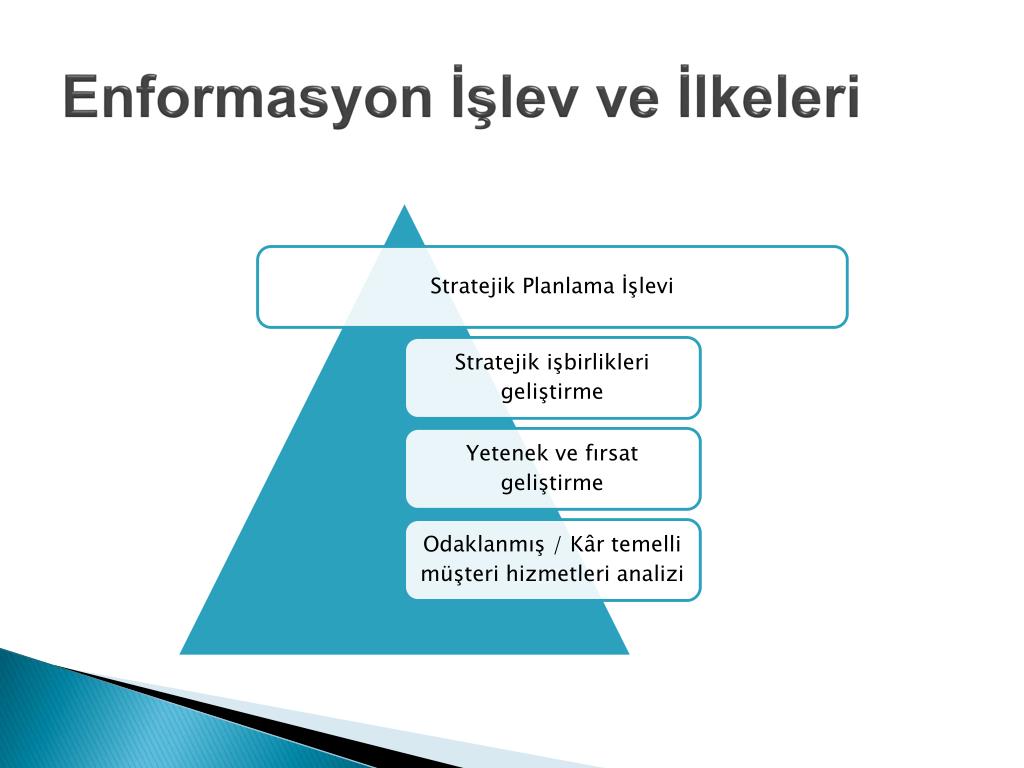 Enformasyon İşlev ve İlkeleri

Stratejik Planlama İşlevi

Stratejik işbirlikleri geliştirme

Yetenek ve fırsat geliştirme

Odaklanmış / Kâr temelli müşteri hizmetleri analizi